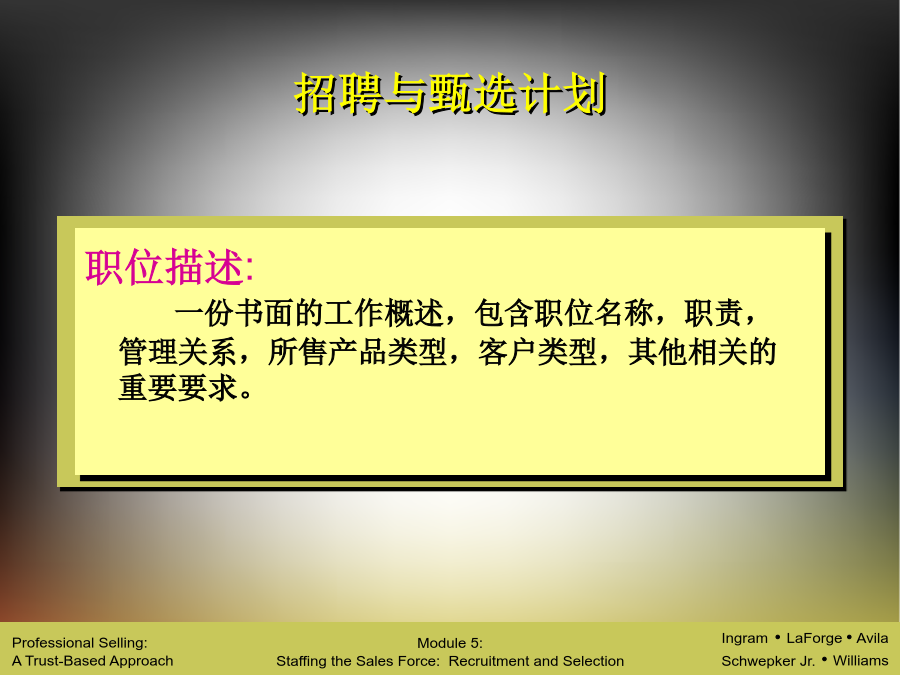 招聘与甄选计划

职位描述:

一份书面的工作概述，包含职位名称，职责，管理关系，所售产品类型，客户类型，其他相关的重要要求。

Professional Selling:
A Trust-Based Approach

Module 5:
Staffing the Sales Force: Recruitment and Selection

Ingram • LaForge • Avila
Schwepker Jr. • Williams